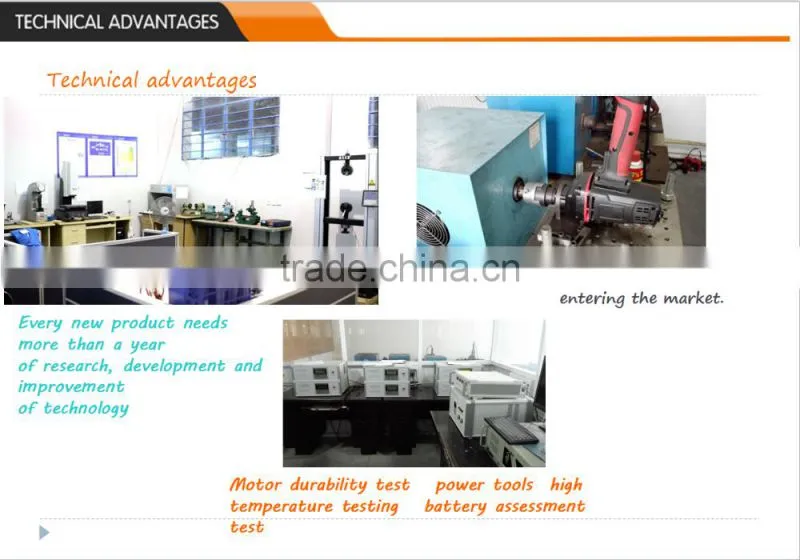 TECHNICAL ADVANTAGES

Technical advantages

trade.china.cn

entering the market.

Every new product needs more than a year of research, development and improvement of technology

Motor durability test power tools high temperature testing battery assessment test